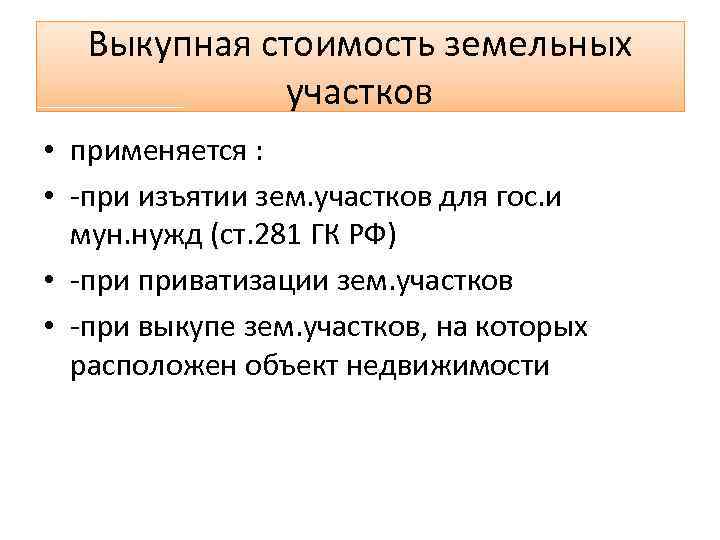 Выкупная стоимость земельных участков

• применяется :
• -при изъятии зем.участков для гос.и мун.нужд (ст.281 ГК РФ)
• -при приватизации зем.участков
• -при выкупе зем.участков, на которых расположен объект недвижимости